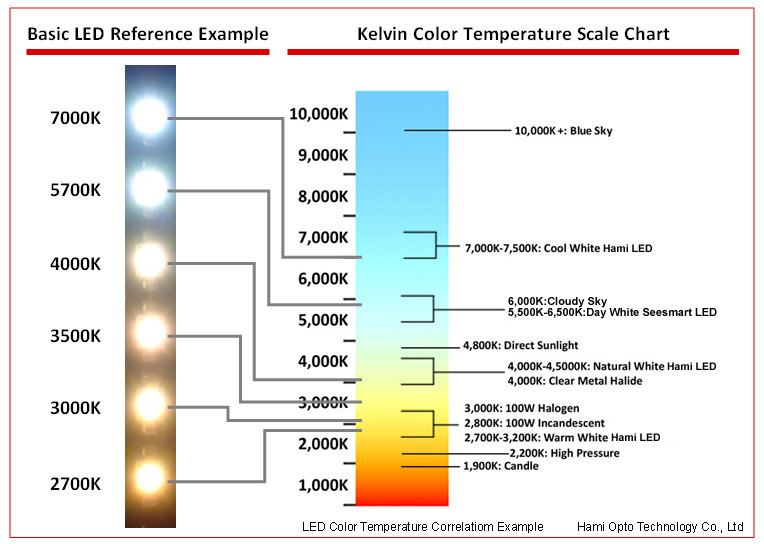 Basic LED Reference Example

Kelvin Color Temperature Scale Chart

7000K

5700K

4000K

3500K

3000K

2700K

10,000K

9,000K

8,000K

7,000K

6,000K

5,000K

4,000K

3,000K

2,000K

1,000K

10,000K+: Blue Sky

7,000K-7,500K: Cool White Hami LED

6,000K:Cloudy Sky
5,500K-6,500K:Day White Seesmart LED

4,800K: Direct Sunlight

4,000K-4,5000K: Natural White Hami LED
4,000K: Clear Metal Halide

3,000K: 100W Halogen
2,800K: 100W Incandescent
2,700K-3,200K: Warm White Hami LED
2,200K: High Pressure
1,900K: Candle

LED Color Temperature Correlatiom Example

Hami Opto Technology Co., Ltd